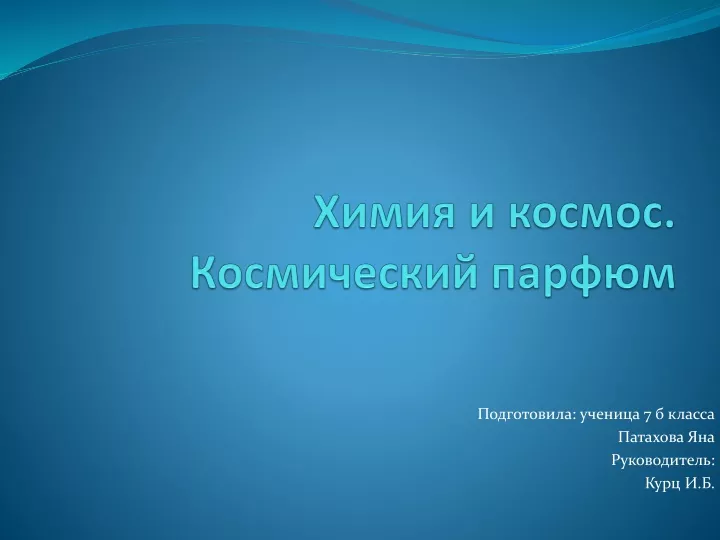 Химия и космос. Космический парфюм

Подготовила: ученица 7 б класса
Патахова Яна
Руководитель:
Курц И.Б.